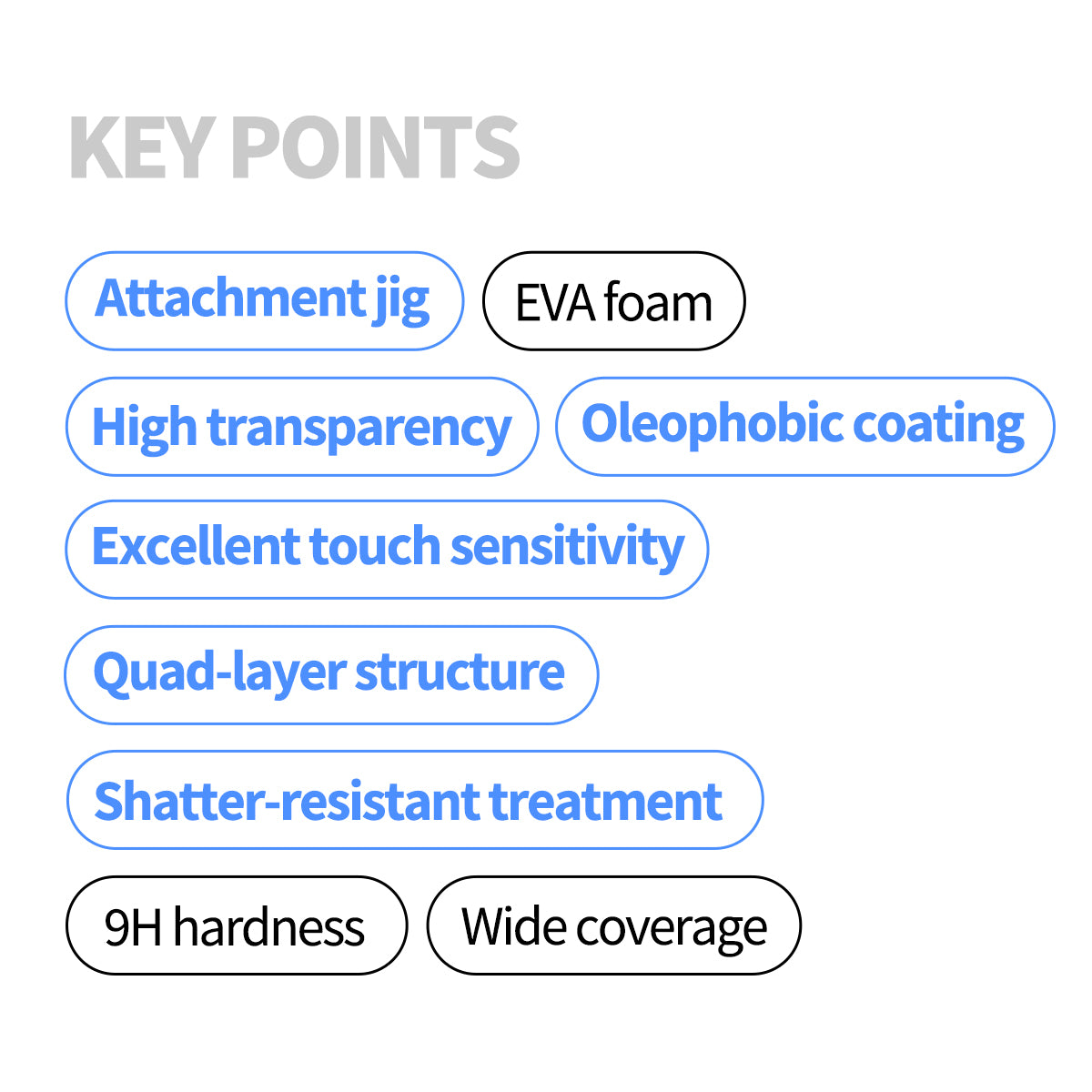 KEY POINTS

Attachment jig

EVA foam

High transparency

Oleophobic coating

Excellent touch sensitivity

Quad-layer structure

Shatter-resistant treatment

9H hardness

Wide coverage